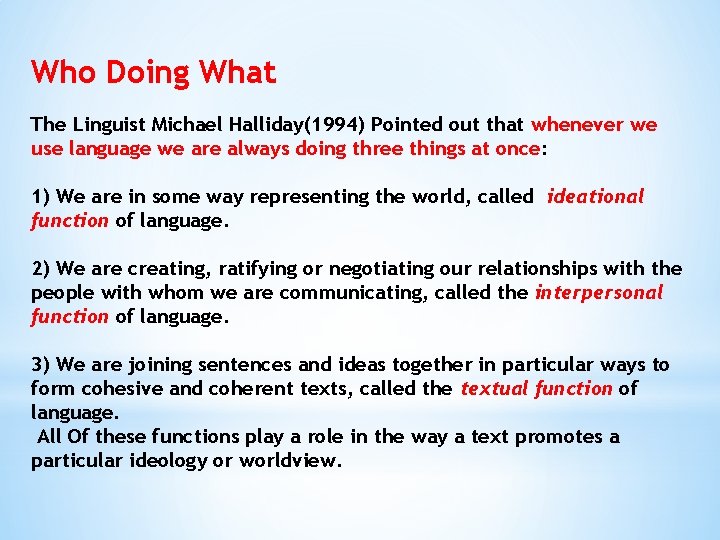 Who Doing What

The Linguist Michael Halliday(1994) Pointed out that whenever we use language we are always doing three things at once:

1) We are in some way representing the world, called ideational function of language.

2) We are creating, ratifying or negotiating our relationships with the people with whom we are communicating, called the interpersonal function of language.

3) We are joining sentences and ideas together in particular ways to form cohesive and coherent texts, called the textual function of language.
All Of these functions play a role in the way a text promotes a particular ideology or worldview.